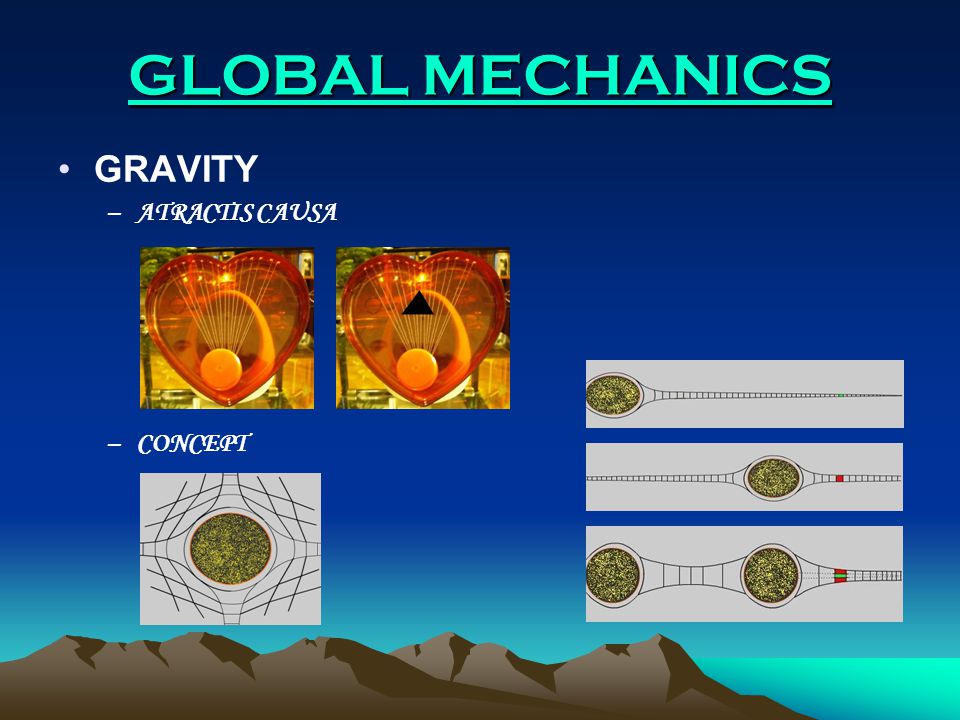 GLOBAL MECHANICS

• GRAVITY

– ATRACTIS CAUSA

– CONCEPT